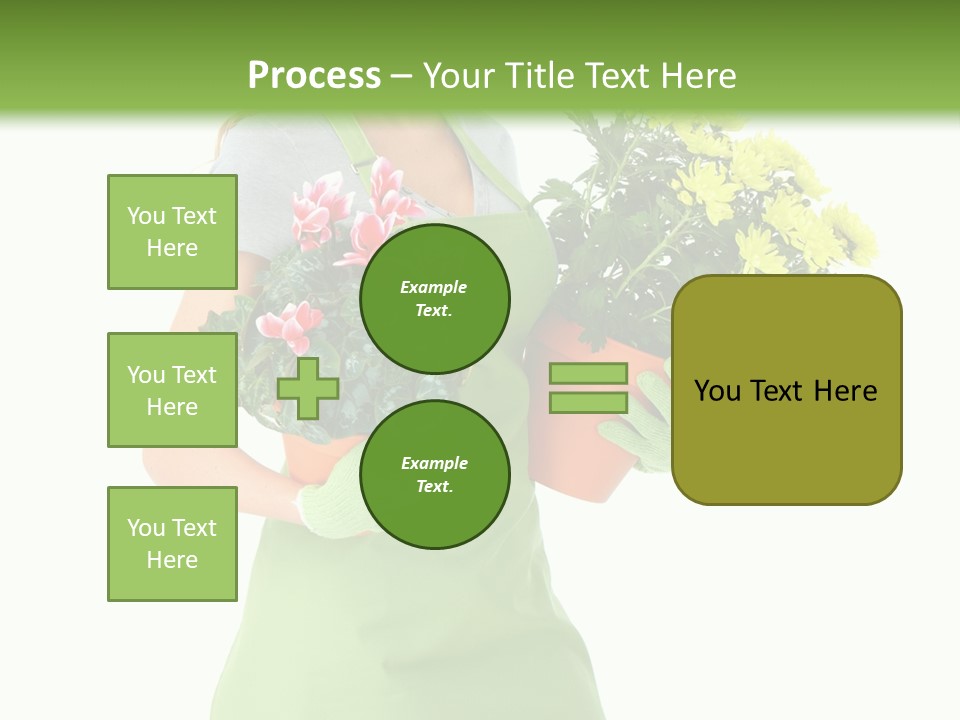 Process – Your Title Text Here

You Text Here

You Text Here

You Text Here

Example Text.

Example Text.

You Text Here